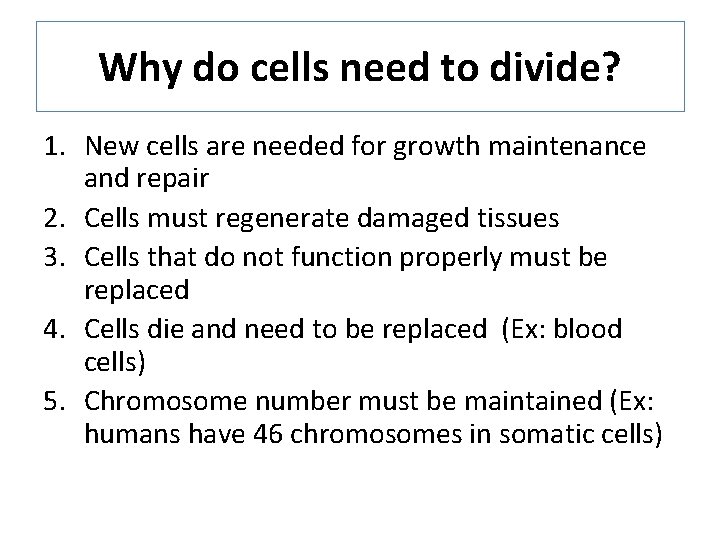 Why do cells need to divide?

1. New cells are needed for growth maintenance and repair
2. Cells must regenerate damaged tissues
3. Cells that do not function properly must be replaced
4. Cells die and need to be replaced (Ex: blood cells)
5. Chromosome number must be maintained (Ex: humans have 46 chromosomes in somatic cells)